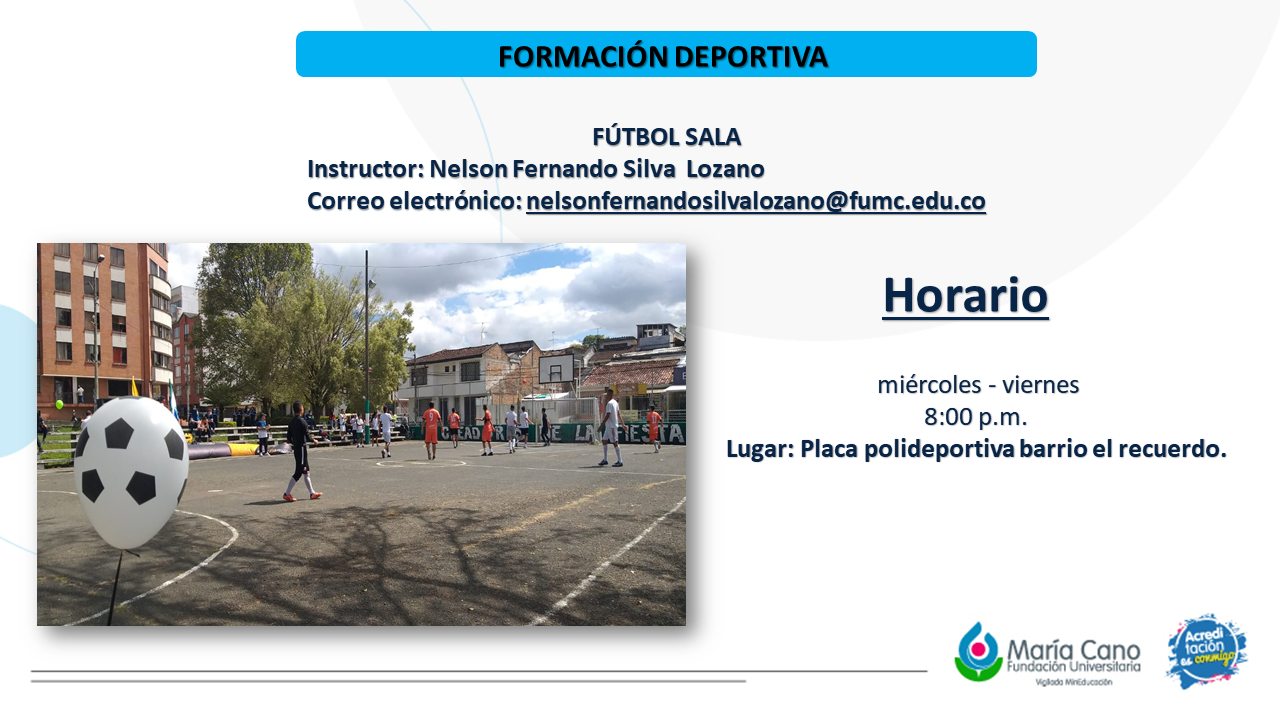 FORMACIÓN DEPORTIVA

FÚTBOL SALA
Instructor: Nelson Fernando Silva Lozano
Correo electrónico: nelsonfernandosilvalozano@fumc.edu.co

Horario

miércoles - viernes
8:00 p.m.
Lugar: Placa polideportiva barrio el recuerdo.

María Cano
Fundación Universitaria
Vigilada MinEducación

Acreditación es conmigo